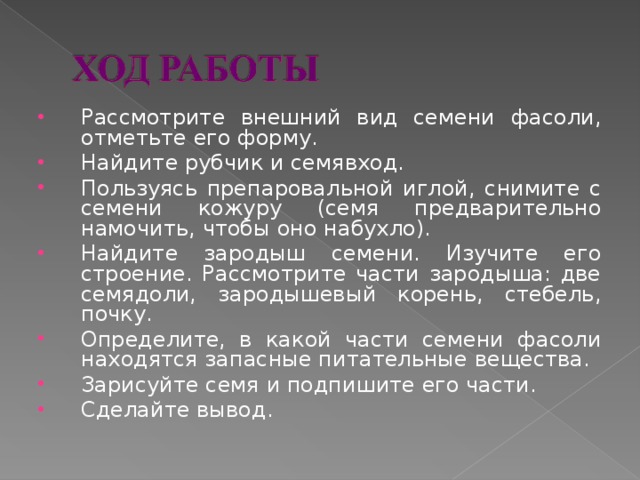 ХОД РАБОТЫ

• Рассмотрите внешний вид семени фасоли, отметьте его форму.
• Найдите рубчик и семявход.
• Пользуясь препаровальной иглой, снимите с семени кожуру (семя предварительно намочить, чтобы оно набухло).
• Найдите зародыш семени. Изучите его строение. Рассмотрите части зародыша: две семядоли, зародышевый корень, стебель, почку.
• Определите, в какой части семени фасоли находятся запасные питательные вещества.
• Зарисуйте семя и подпишите его части.
• Сделайте вывод.